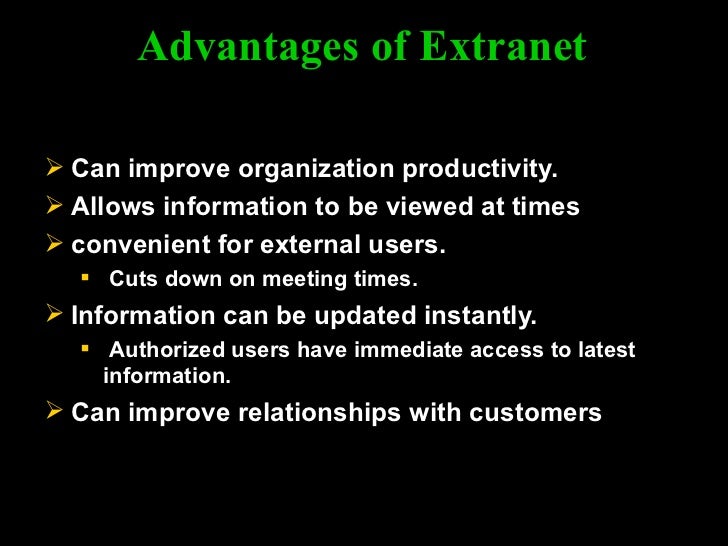 Advantages of Extranet

➢ Can improve organization productivity.
➢ Allows information to be viewed at times
➢ convenient for external users.
▪ Cuts down on meeting times.
➢ Information can be updated instantly.
▪ Authorized users have immediate access to latest information.
➢ Can improve relationships with customers